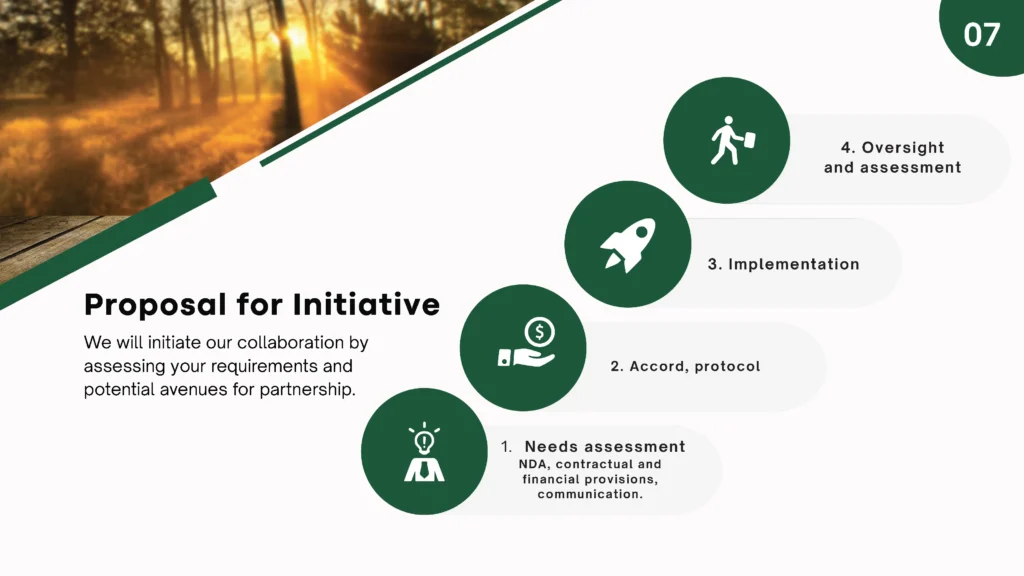 07

Proposal for Initiative

We will initiate our collaboration by assessing your requirements and potential avenues for partnership.

4. Oversight and assessment

3. Implementation

2. Accord, protocol

1. Needs assessment
NDA, contractual and financial provisions, communication.